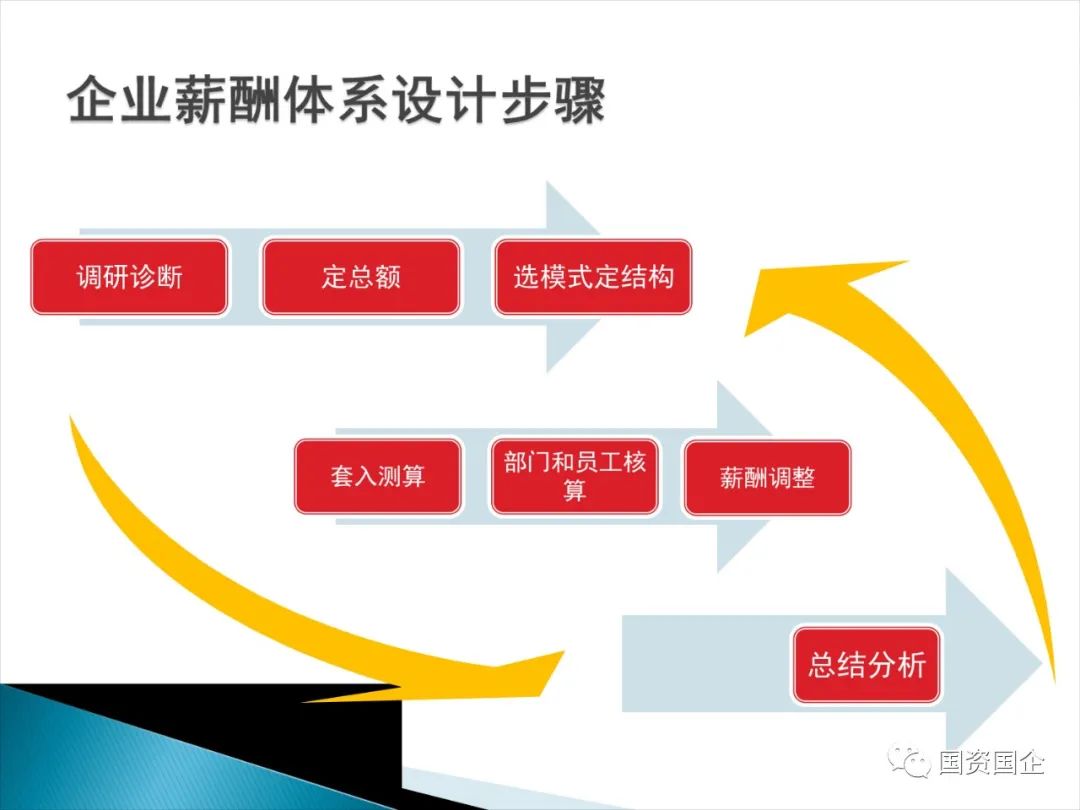 企业薪酬体系设计步骤

调研诊断

定总额

选模式定结构

套入测算

部门和员工核算

薪酬调整

总结分析

国资国企